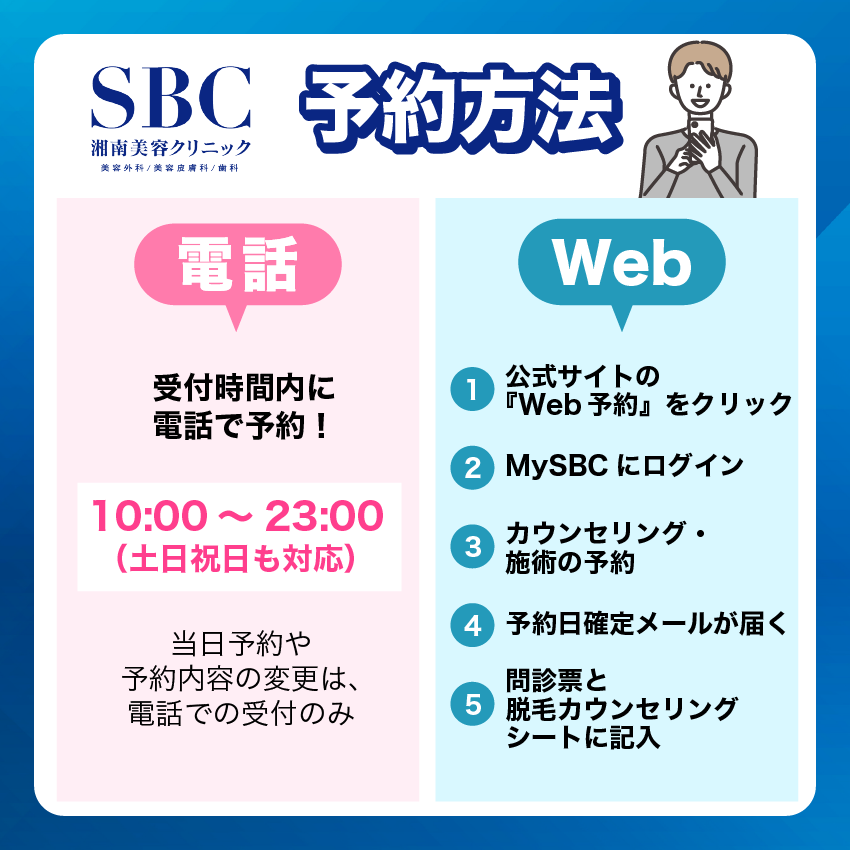 SBC
湘南美容クリニック
美容外科／美容皮膚科／歯科

予約方法

電話

受付時間内に
電話で予約！

10:00 ～ 23:00
（土日祝日も対応）

当日予約や
予約内容の変更は、
電話での受付のみ

Web

1 公式サイトの『Web 予約』をクリック

2 MySBC にログイン

3 カウンセリング・施術の予約

4 予約日確定メールが届く

5 問診票と脱毛カウンセリングシートに記入